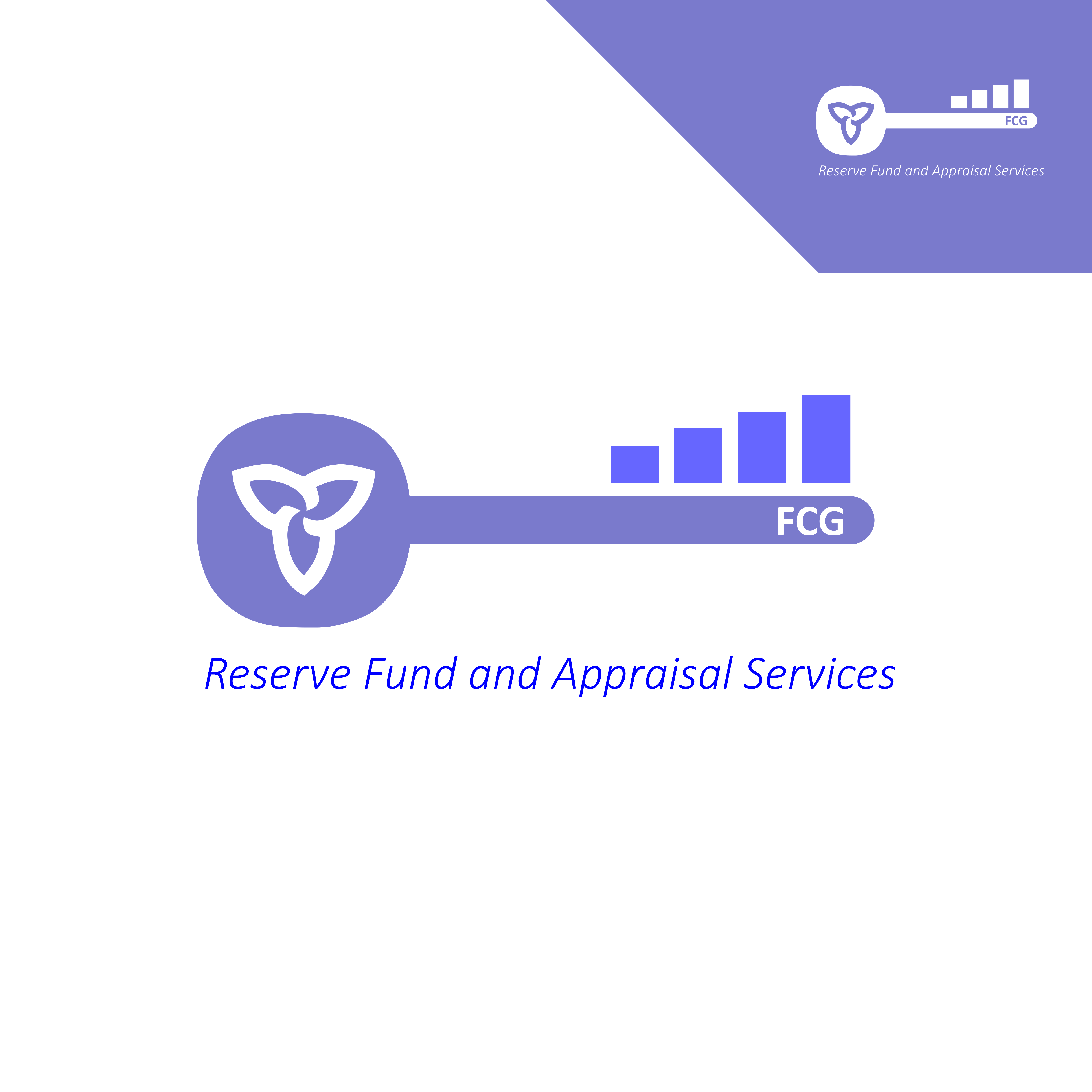 FCG
Reserve Fund and Appraisal Services

FCG
Reserve Fund and Appraisal Services